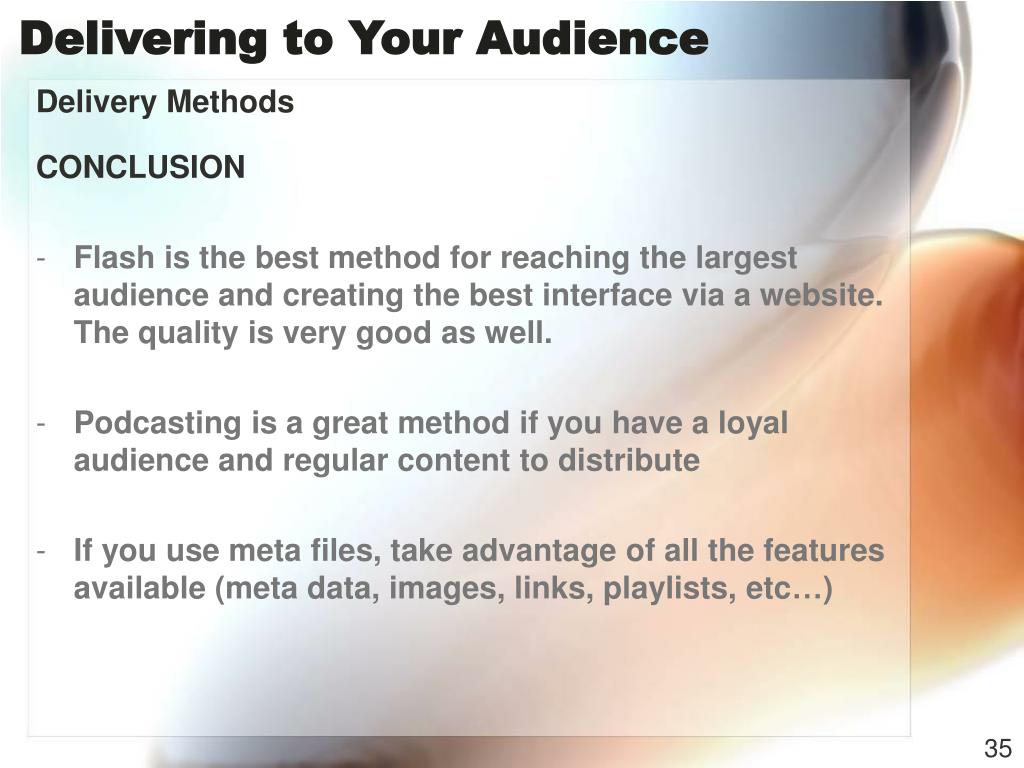 Delivering to Your Audience

Delivery Methods

CONCLUSION

- Flash is the best method for reaching the largest audience and creating the best interface via a website. The quality is very good as well.

- Podcasting is a great method if you have a loyal audience and regular content to distribute

- If you use meta files, take advantage of all the features available (meta data, images, links, playlists, etc…)

35